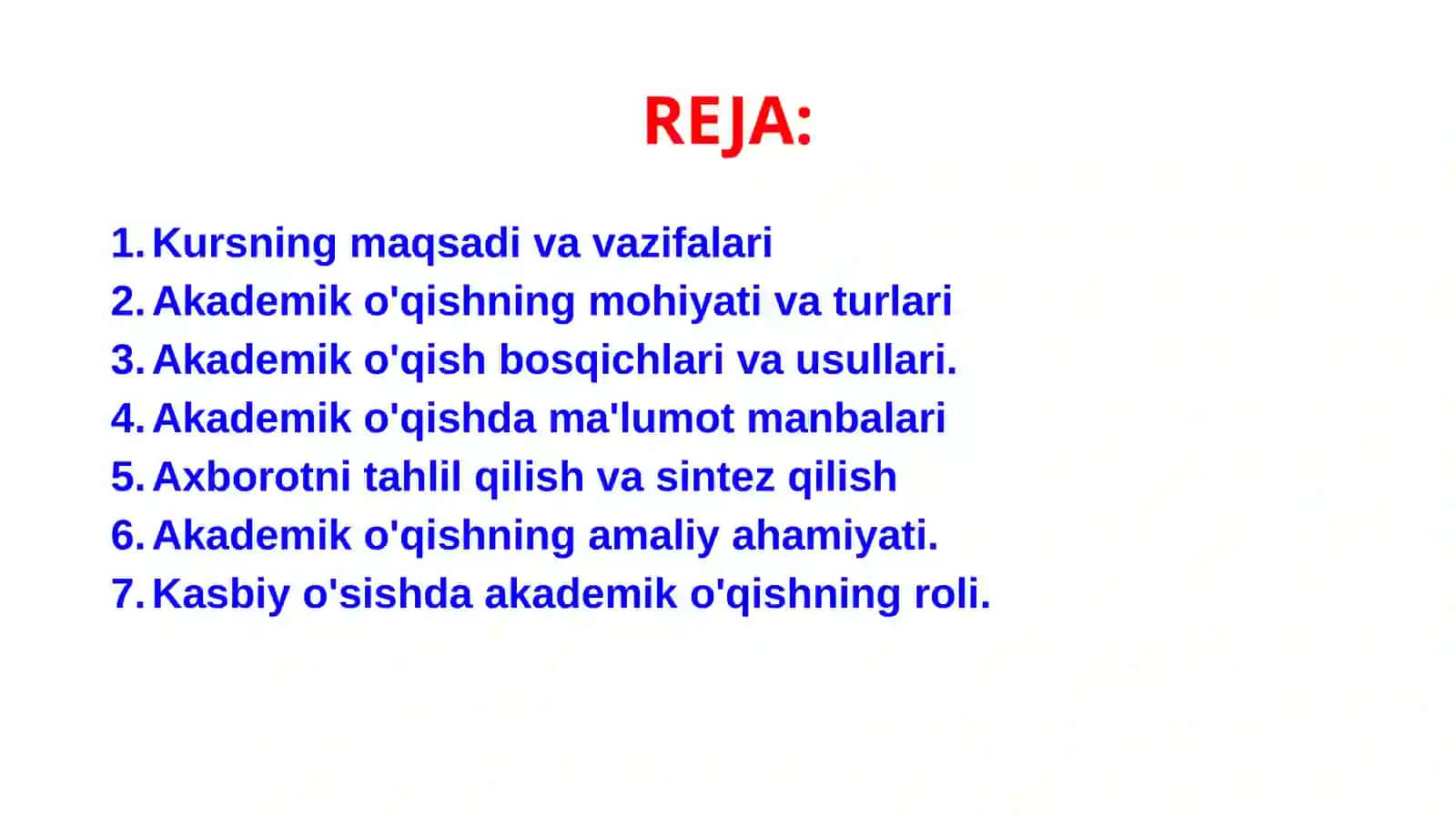 REJA:

1. Kursning maqsadi va vazifalari
2. Akademik o'qishning mohiyati va turlari
3. Akademik o'qish bosqichlari va usullari.
4. Akademik o'qishda ma'lumot manbalari
5. Axborotni tahlil qilish va sintez qilish
6. Akademik o'qishning amaliy ahamiyati.
7. Kasbiy o'sishda akademik o'qishning roli.